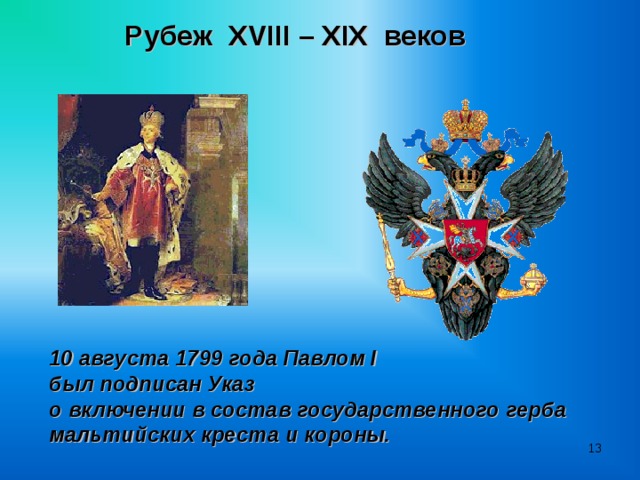 Рубеж XVIII – XIX веков

10 августа 1799 года Павлом I был подписан Указ о включении в состав государственного герба мальтийских креста и короны.

13